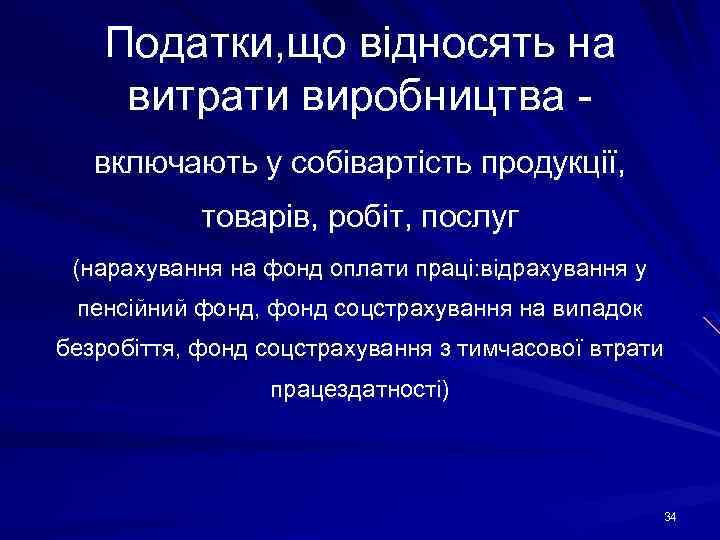 Податки,що відносять на витрати виробництва -

включають у собівартість продукції, товарів, робіт, послуг

(нарахування на фонд оплати праці:відрахування у пенсійний фонд, фонд соцстрахування на випадок безробіття, фонд соцстрахування з тимчасової втрати працездатності)

34